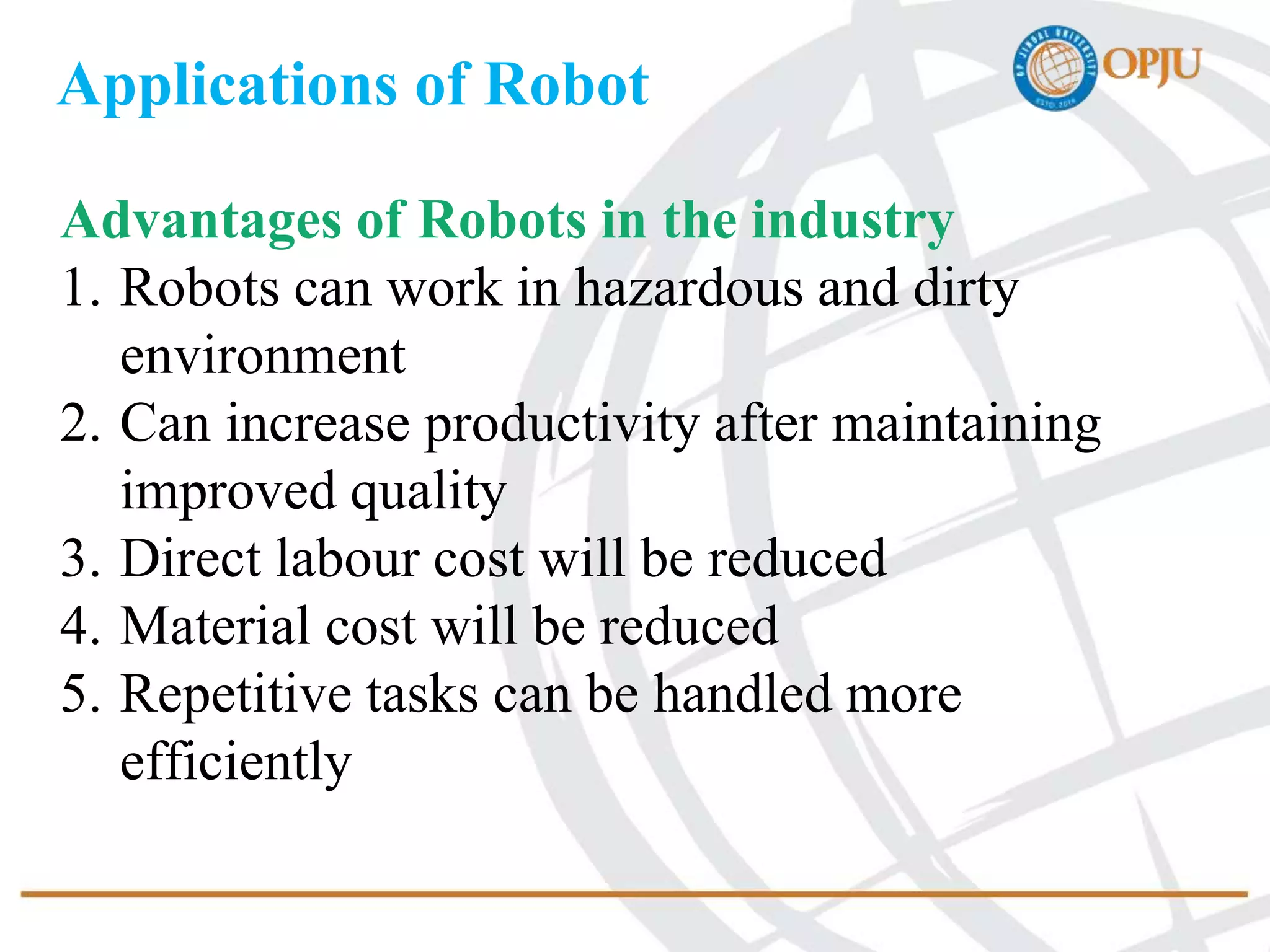 Applications of Robot

OP JINDAL UNIVERSITY
ESTD. 2014
OPJU

Advantages of Robots in the industry

1. Robots can work in hazardous and dirty environment
2. Can increase productivity after maintaining improved quality
3. Direct labour cost will be reduced
4. Material cost will be reduced
5. Repetitive tasks can be handled more efficiently